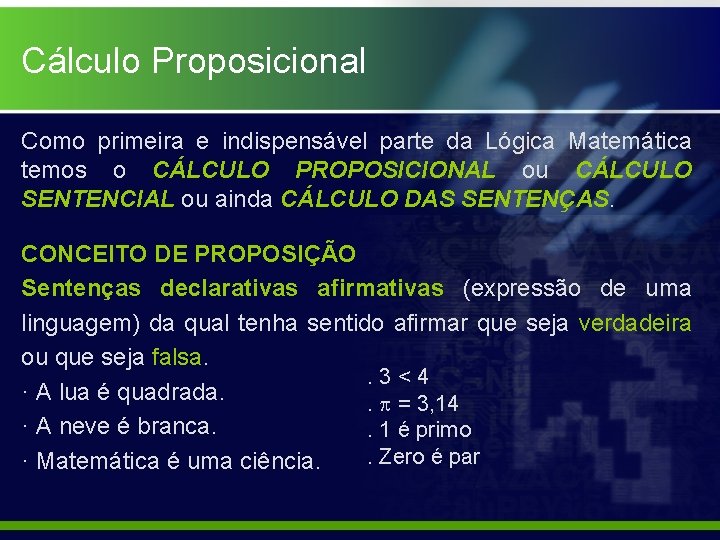 Cálculo Proposicional

Como primeira e indispensável parte da Lógica Matemática temos o CÁLCULO PROPOSICIONAL ou CÁLCULO SENTENCIAL ou ainda CÁLCULO DAS SENTENÇAS.

CONCEITO DE PROPOSIÇÃO

Sentenças declarativas afirmativas (expressão de uma linguagem) da qual tenha sentido afirmar que seja verdadeira ou que seja falsa.

· A lua é quadrada.
· A neve é branca.
· Matemática é uma ciência.

. $3 < 4$
. $\pi = 3,14$
. 1 é primo
. Zero é par